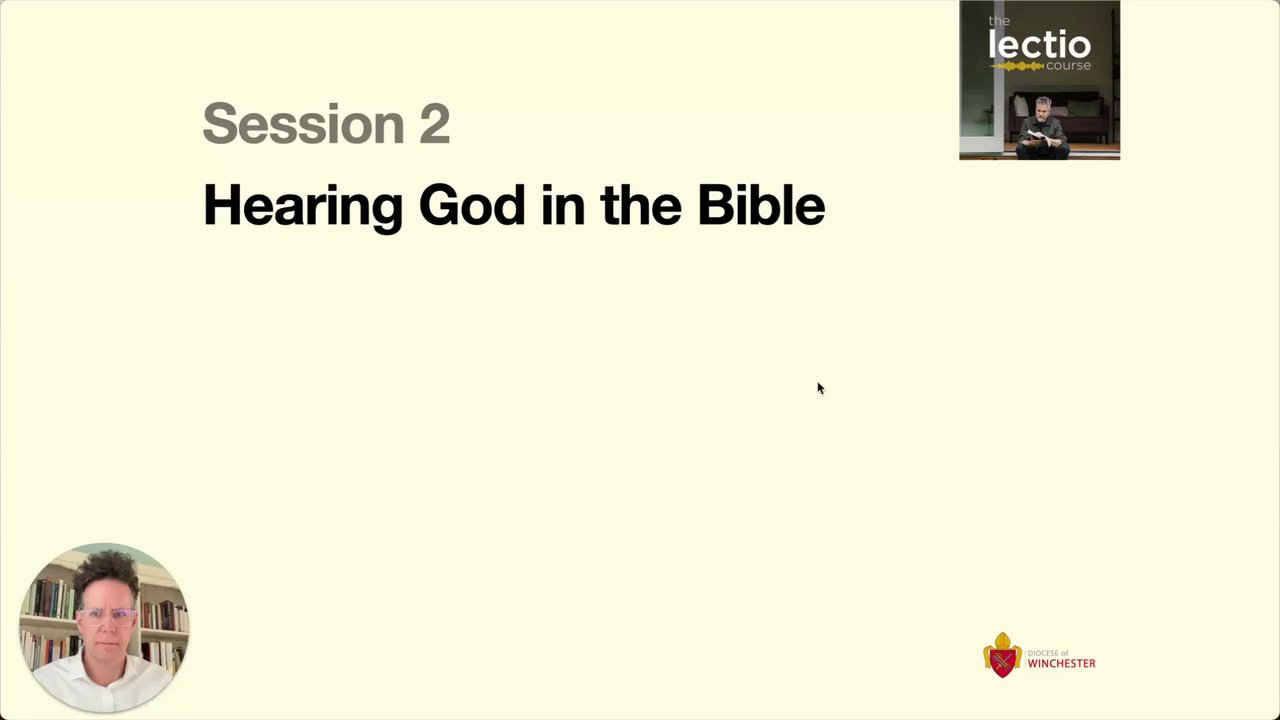 the
lectio
course

Session 2

Hearing God in the Bible

DIOCESE of
WINCHESTER